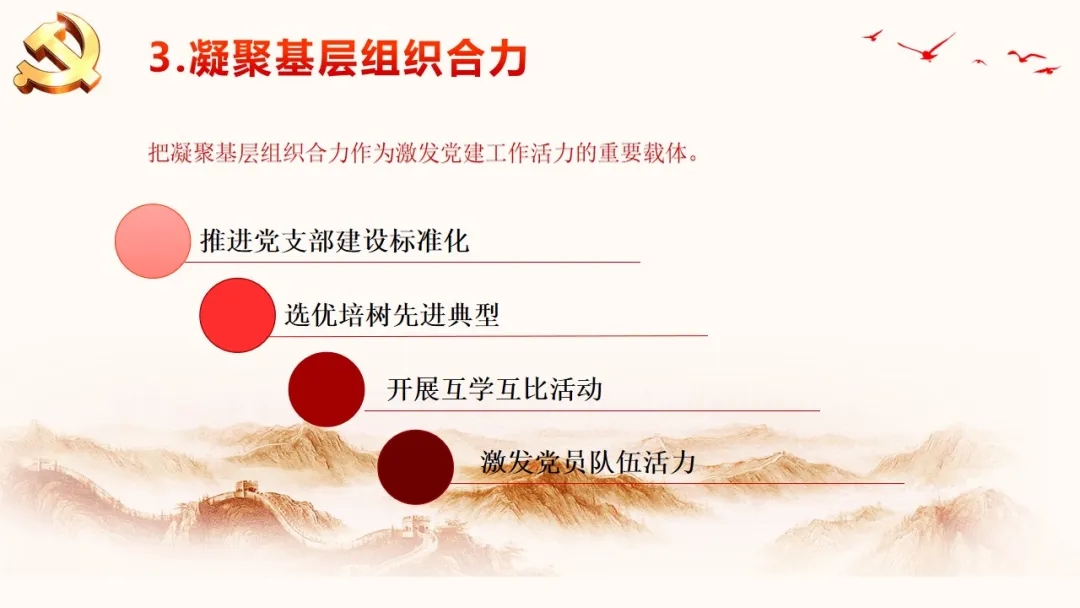 3.凝聚基层组织合力

把凝聚基层组织合力作为激发党建工作活力的重要载体。

推进党支部建设标准化

选优培树先进典型

开展互学互比活动

激发党员队伍活力